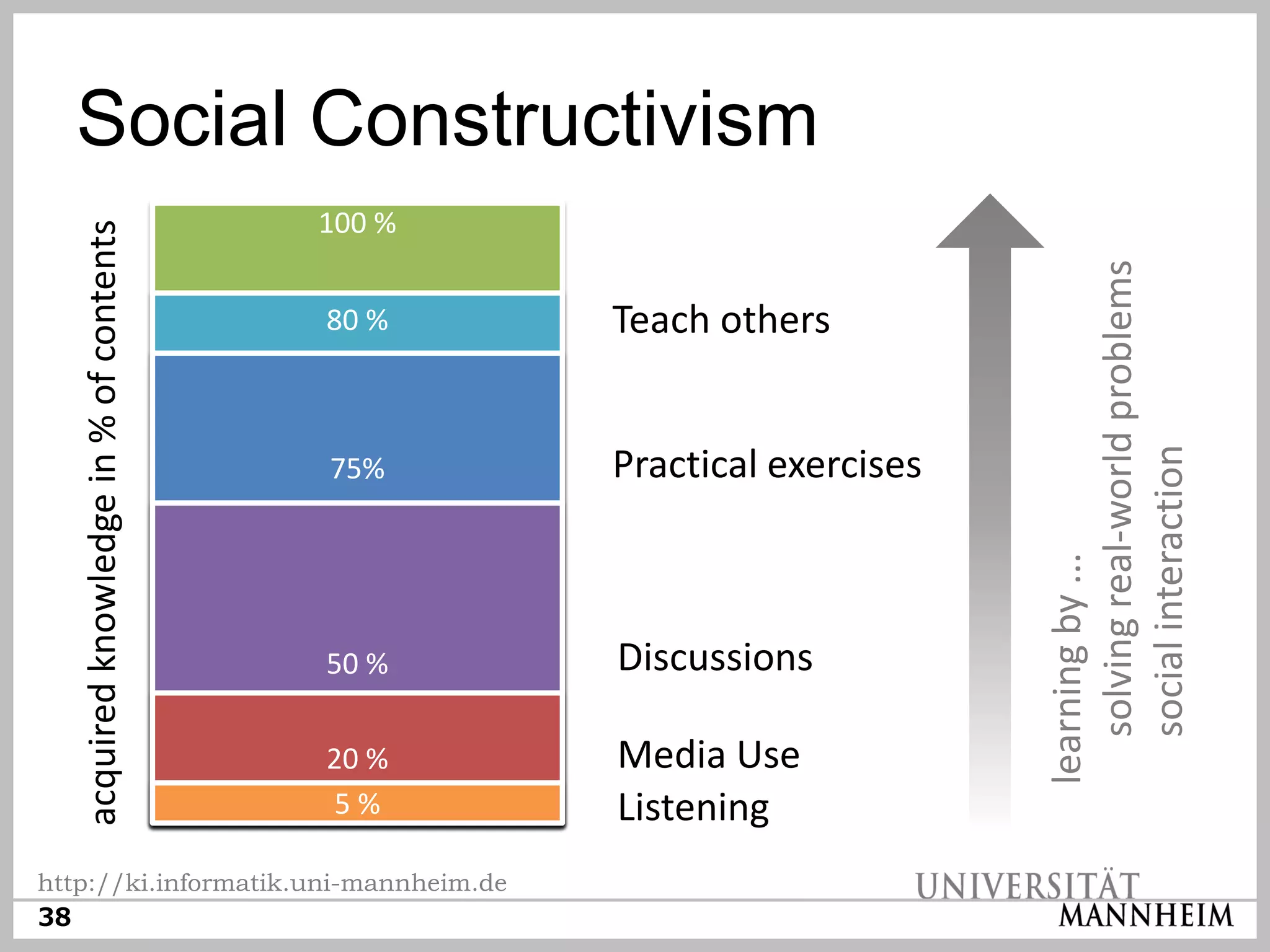 Social Constructivism

acquired knowledge in % of contents

100 %

80 %

75%

50 %

20 %

5 %

Teach others

Practical exercises

Discussions

Media Use

Listening

learning by ...
solving real-world problems
social interaction

http://ki.informatik.uni-mannheim.de

38

UNIVERSITÄT MANNHEIM